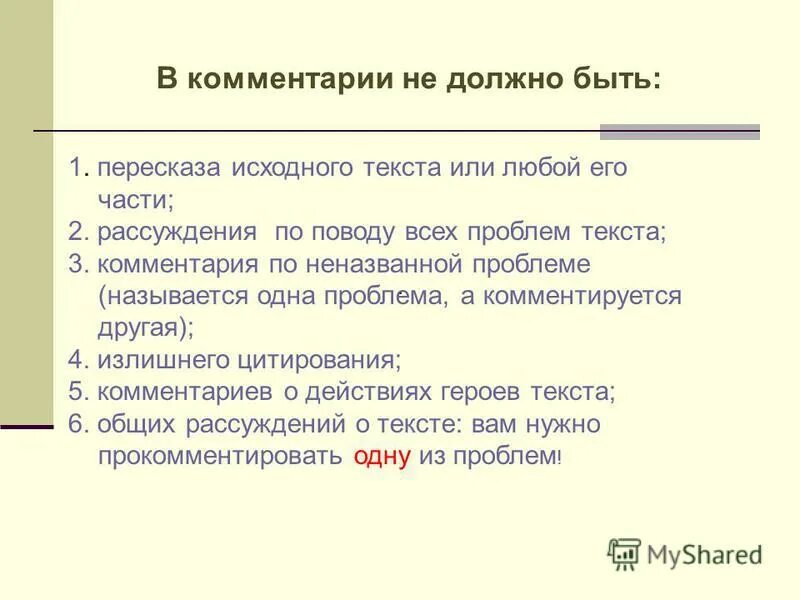 В комментарии не должно быть:

1. пересказа исходного текста или любой его части;
2. рассуждения по поводу всех проблем текста;
3. комментария по неназванной проблеме (называется одна проблема, а комментируется другая);
4. излишнего цитирования;
5. комментариев о действиях героев текста;
6. общих рассуждений о тексте: вам нужно прокомментировать одну из проблем!

MyShared